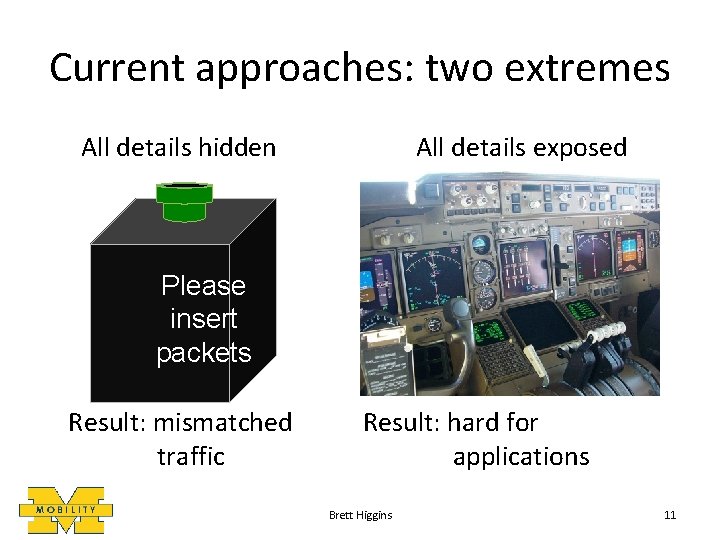 Current approaches: two extremes

All details hidden

Please insert packets

Result: mismatched traffic

All details exposed

Result: hard for applications

MOBILITY

Brett Higgins

11